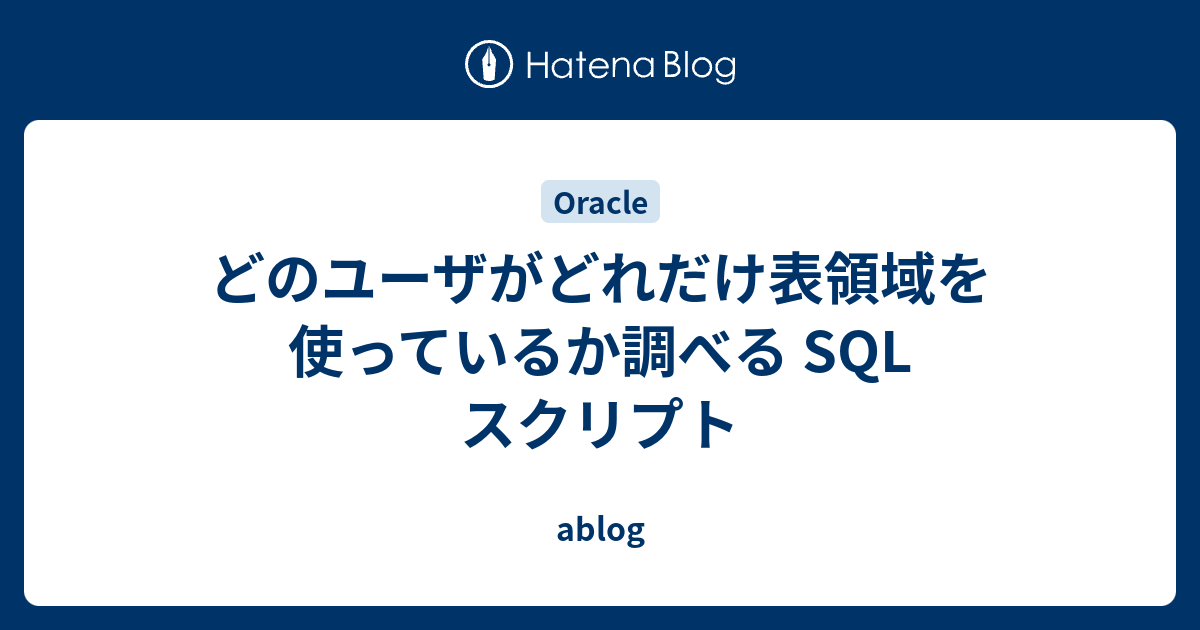 Hatena Blog

Oracle

どのユーザがどれだけ表領域を使っているか調べる SQL スクリプト

ablog